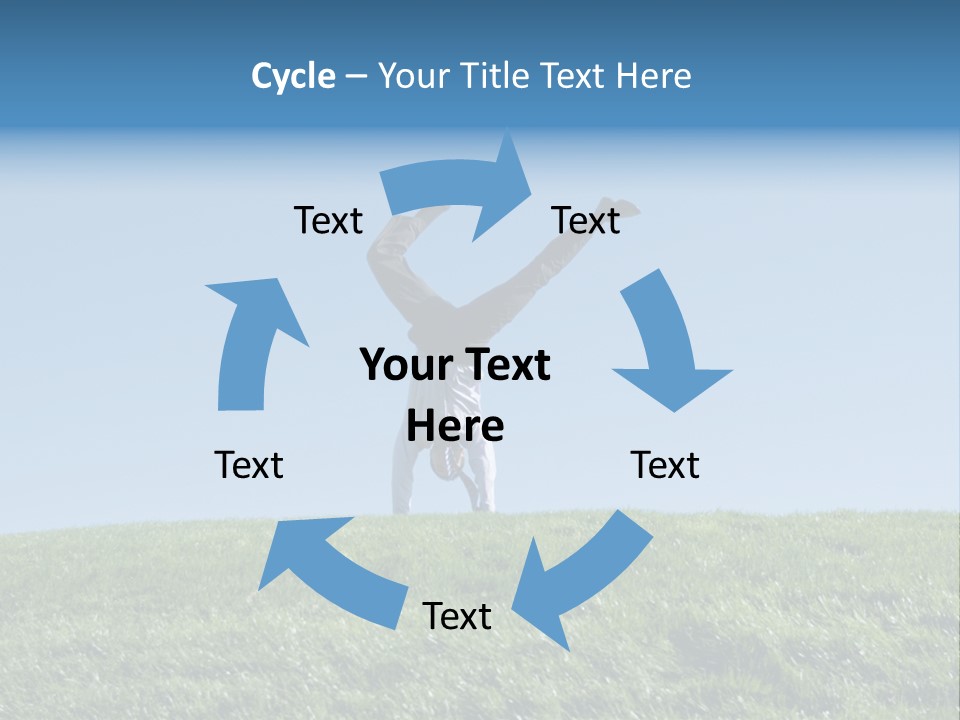 Cycle – Your Title Text Here

Text

Text

Your Text Here

Text

Text

Text